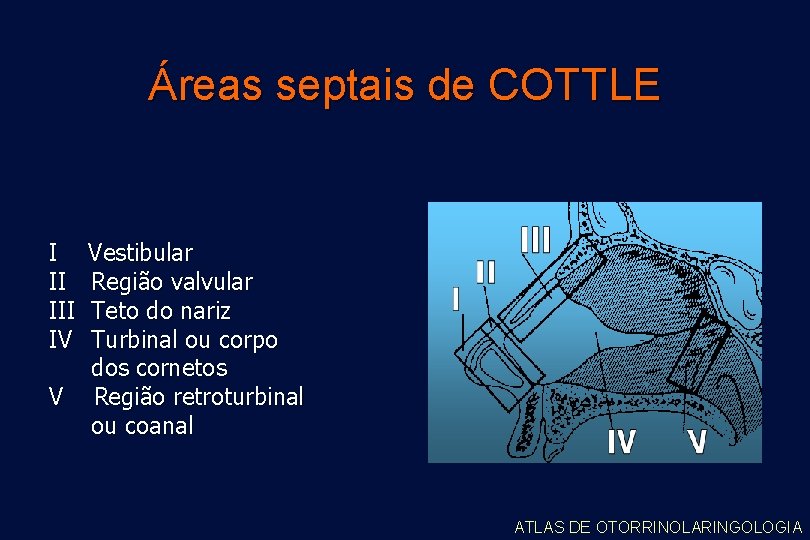 Áreas septais de COTTLE

I Vestibular
II Região valvular
III Teto do nariz
IV Turbinal ou corpo dos cornetos
V Região retroturbinal ou coanal

III
II
I
IV
V

ATLAS DE OTORRINOLARINGOLOGIA